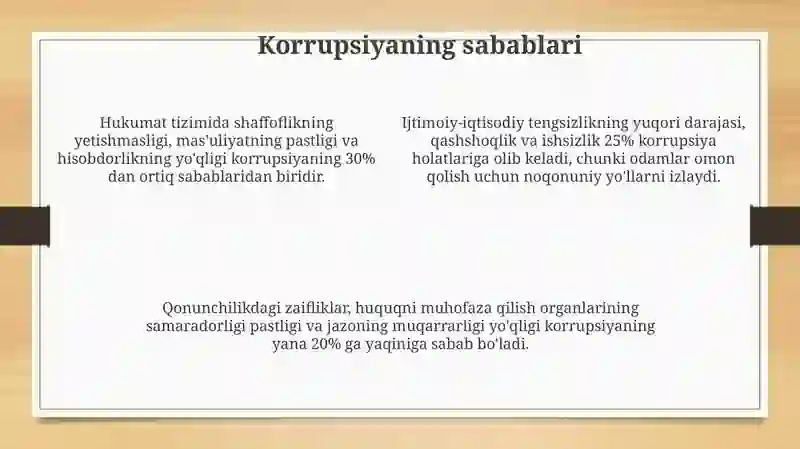 Korrupsiyaning sabablari

Hukumat tizimida shaffoflikning yetishmasligi, mas'uliyatning pastligi va hisobdorlikning yo'qligi korrupsiyaning 30% dan ortiq sabablaridan biridir.

Ijtimoiy-iqtisodiy tengsizlikning yuqori darajasi, qashshoqlik va ishsizlik 25% korrupsiya holatlariga olib keladi, chunki odamlar omon qolish uchun noqonuniy yo'llarni izlaydi.

Qonunchilikdagi zaifliklar, huquqni muhofaza qilish organlarining samaradorligi pastligi va jazoning muqarrarligi yo'qligi korrupsiyaning yana 20% ga yaqiniga sabab bo'ladi.